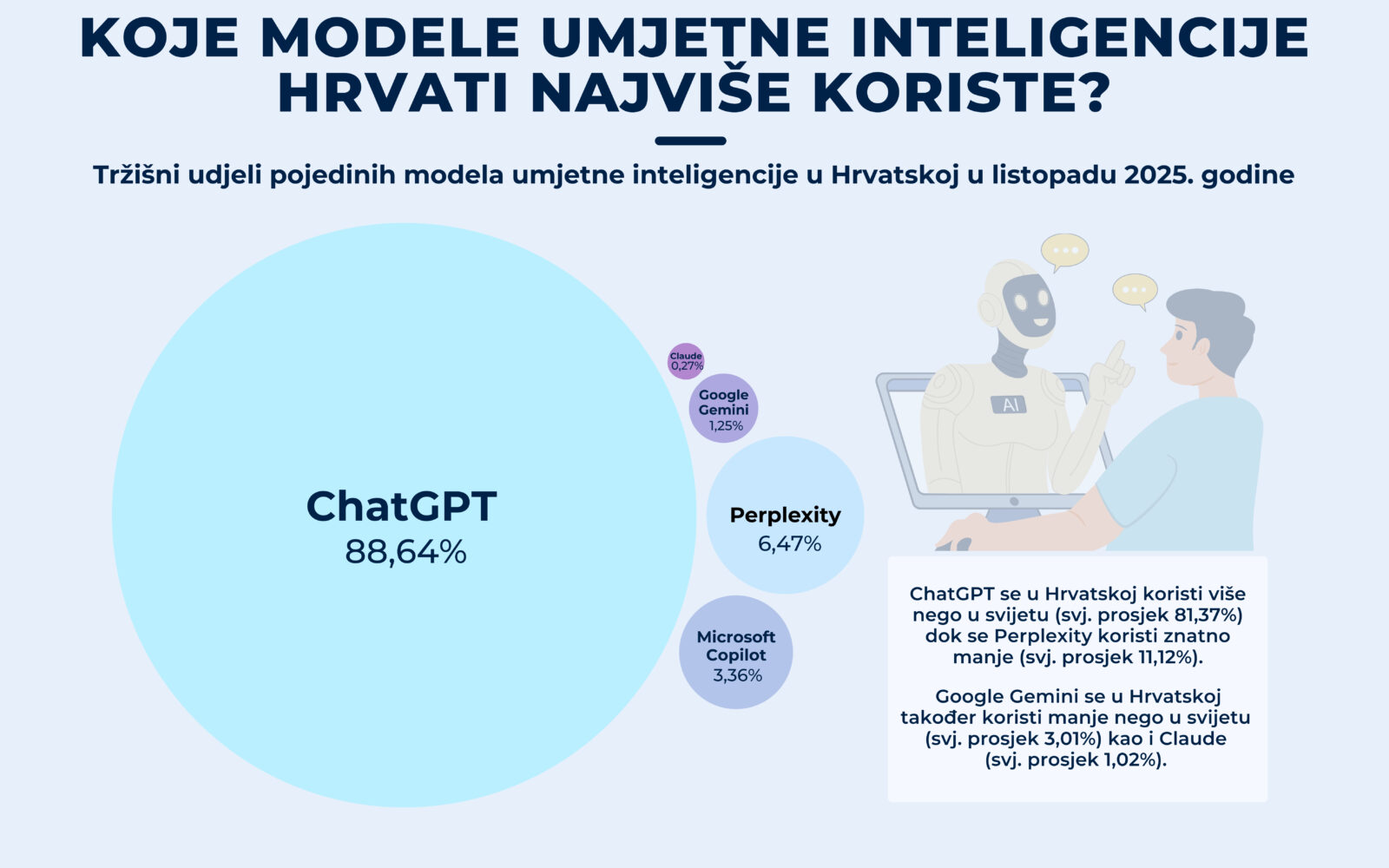 KOJE MODELE UMJETNE INTELIGENCIJE HRVATI NAJVIŠE KORISTE?

Tržišni udjeli pojedinih modela umjetne inteligencije u Hrvatskoj u listopadu 2025. godine

ChatGPT
88,64%

Claude
0,27%

Google Gemini
1,25%

Perplexity
6,47%

Microsoft Copilot
3,36%

AI

ChatGPT se u Hrvatskoj koristi više nego u svijetu (svj. prosjek 81,37%) dok se Perplexity koristi znatno manje (svj. prosjek 11,12%).

Google Gemini se u Hrvatskoj također koristi manje nego u svijetu (svj. prosjek 3,01%) kao i Claude (svj. prosjek 1,02%).